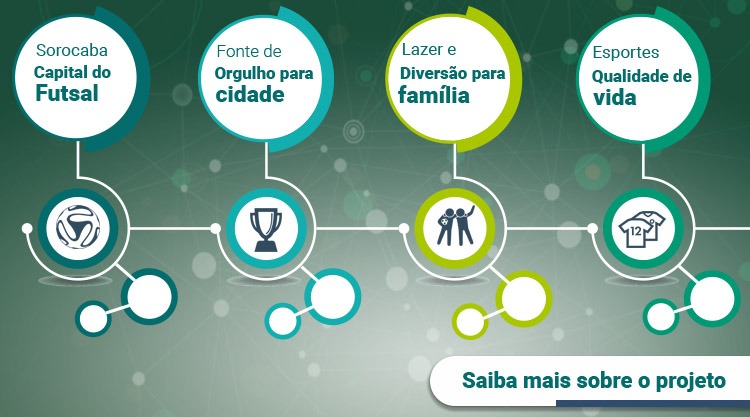 Sorocaba
Capital do Futsal

Fonte de
Orgulho para cidade

Lazer e
Diversão para família

Esportes
Qualidade de vida

12

Saiba mais sobre o projeto